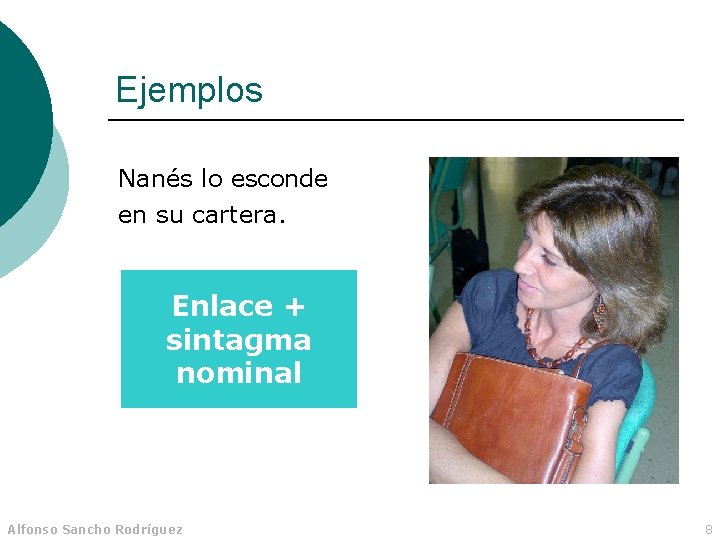 Ejemplos

Nanés lo esconde en su cartera.

Enlace + sintagma nominal

Alfonso Sancho Rodríguez

8